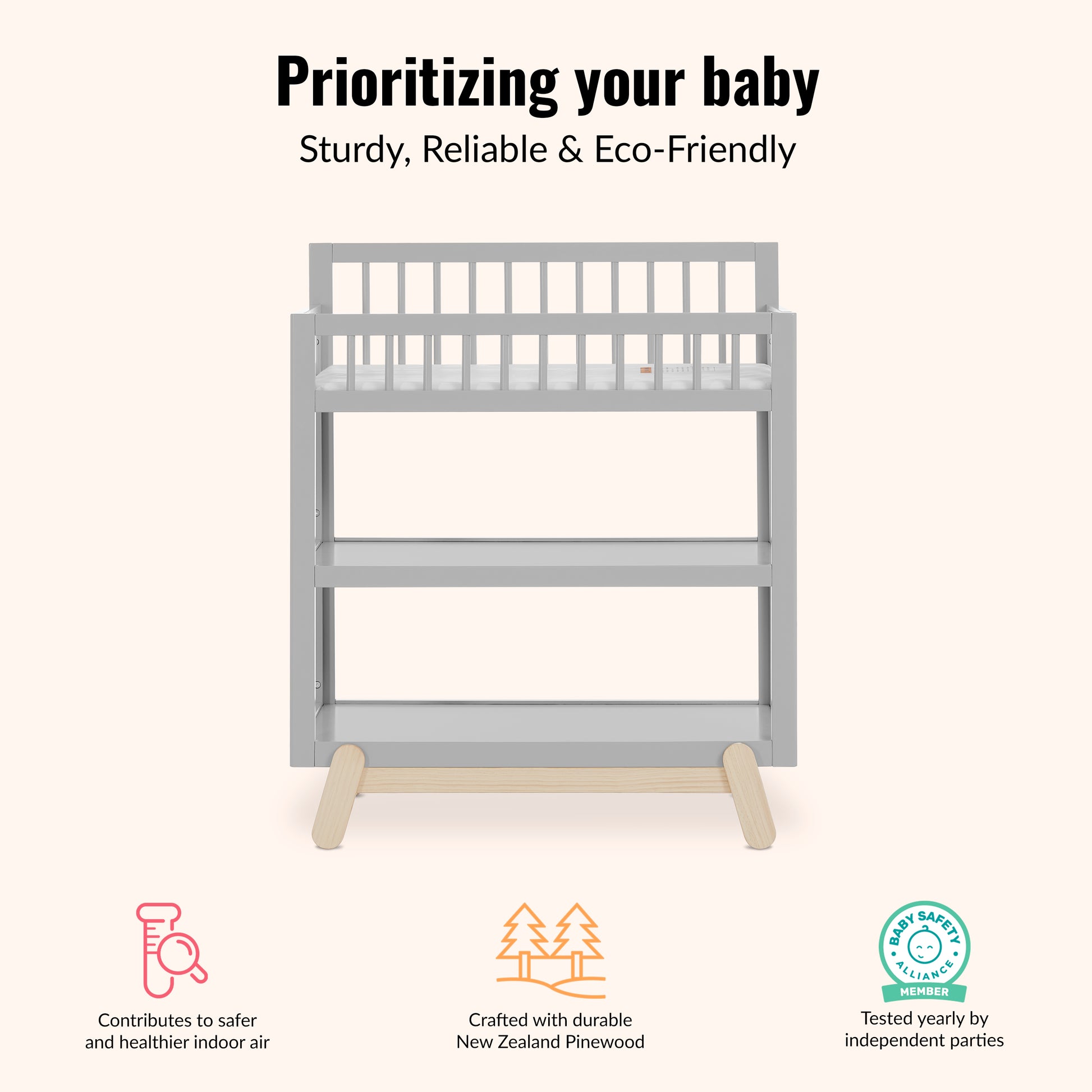 Prioritizing your baby

Sturdy, Reliable & Eco-Friendly

Contributes to safer and healthier indoor air

Crafted with durable New Zealand Pinewood

BABY SAFETY ALLIANCE MEMBER

Tested yearly by independent parties